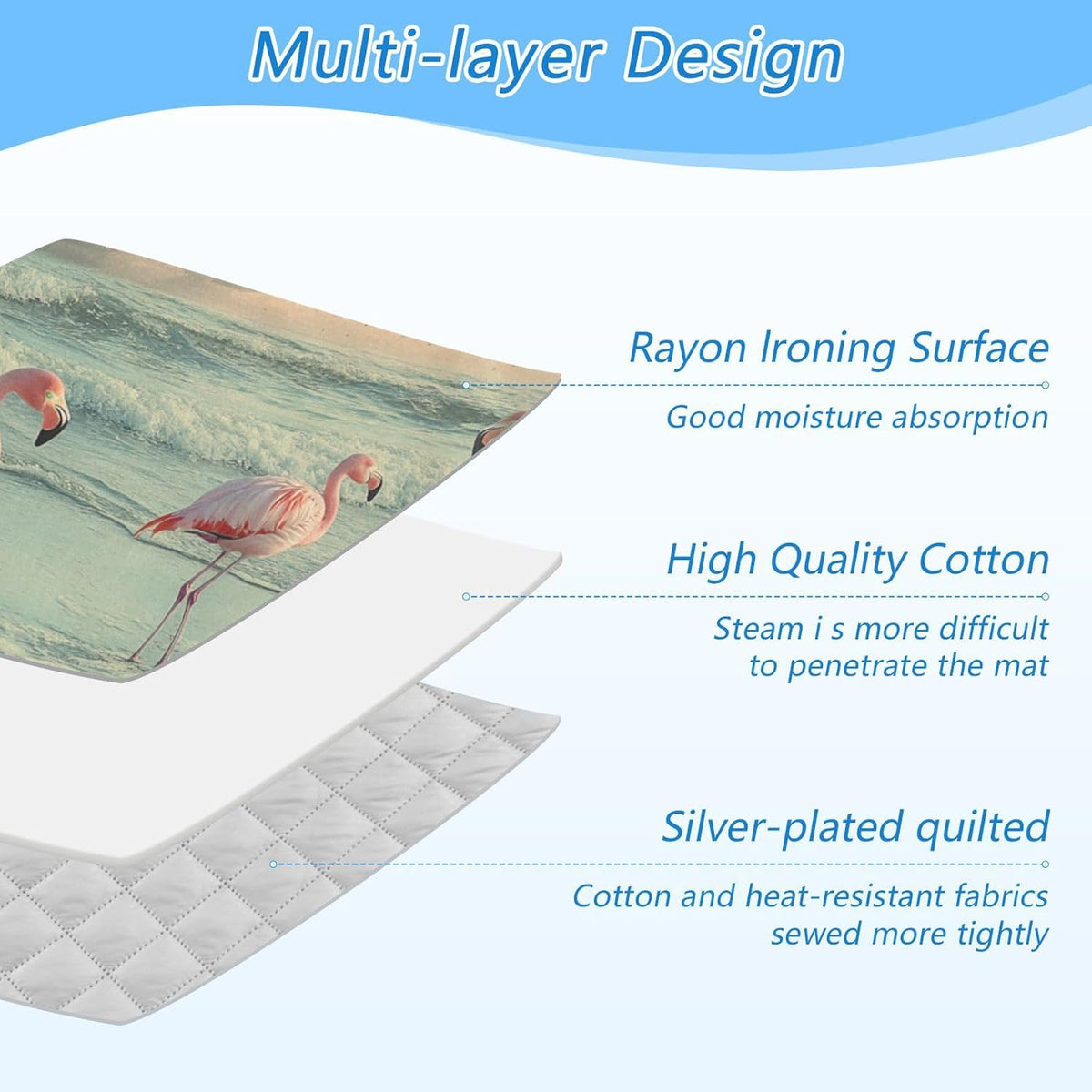 Multi-layer Design

Rayon Ironing Surface

Good moisture absorption

High Quality Cotton

Steam i s more difficult to penetrate the mat

Silver-plated quilted

Cotton and heat-resistant fabrics sewed more tightly